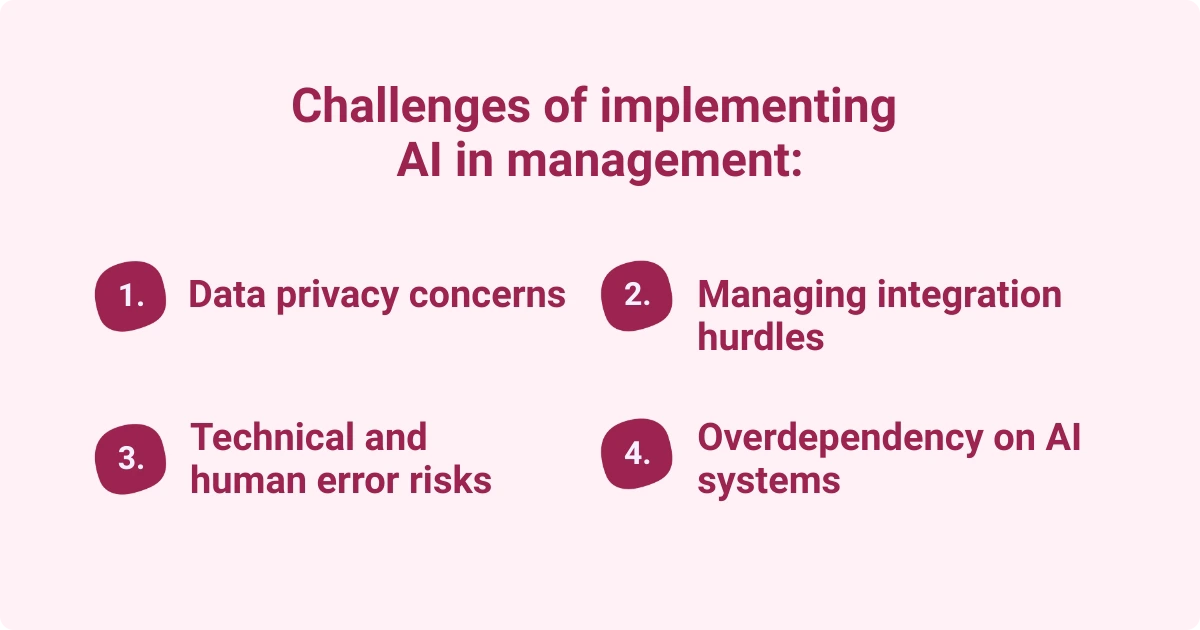 Challenges of implementing AI in management:

1. Data privacy concerns

2. Managing integration hurdles

3. Technical and human error risks

4. Overdependency on AI systems